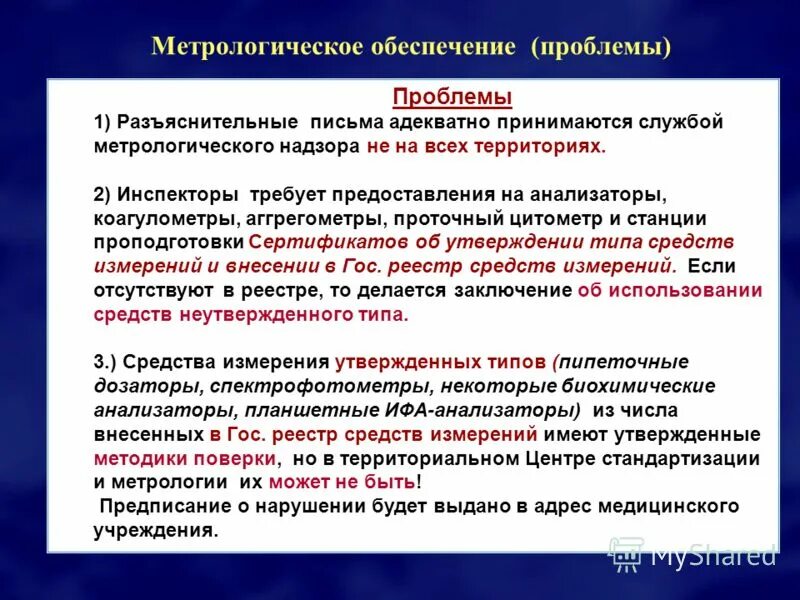 Метрологическое обеспечение (проблемы)

Проблемы

1) Разъяснительные письма адекватно принимаются службой метрологического надзора не на всех территориях.

2) Инспекторы требует предоставления на анализаторы, коагулометры, аггрегометры, проточный цитометр и станции проподготовки Сертификатов об утверждении типа средств измерений и внесении в Гос. реестр средств измерений. Если отсутствуют в реестре, то делается заключение об использовании средств неутвержденного типа.

3.) Средства измерения утвержденных типов (пипеточные дозаторы, спектрофотометры, некоторые биохимические анализаторы, планшетные ИФА-анализаторы) из числа внесенных в Гос. реестр средств измерений имеют утвержденные методики поверки, но в территориальном Центре стандартизации и метрологии их может не быть!

Предписание о нарушении будет выдано в адрес медицинского учреждения.

MyShared